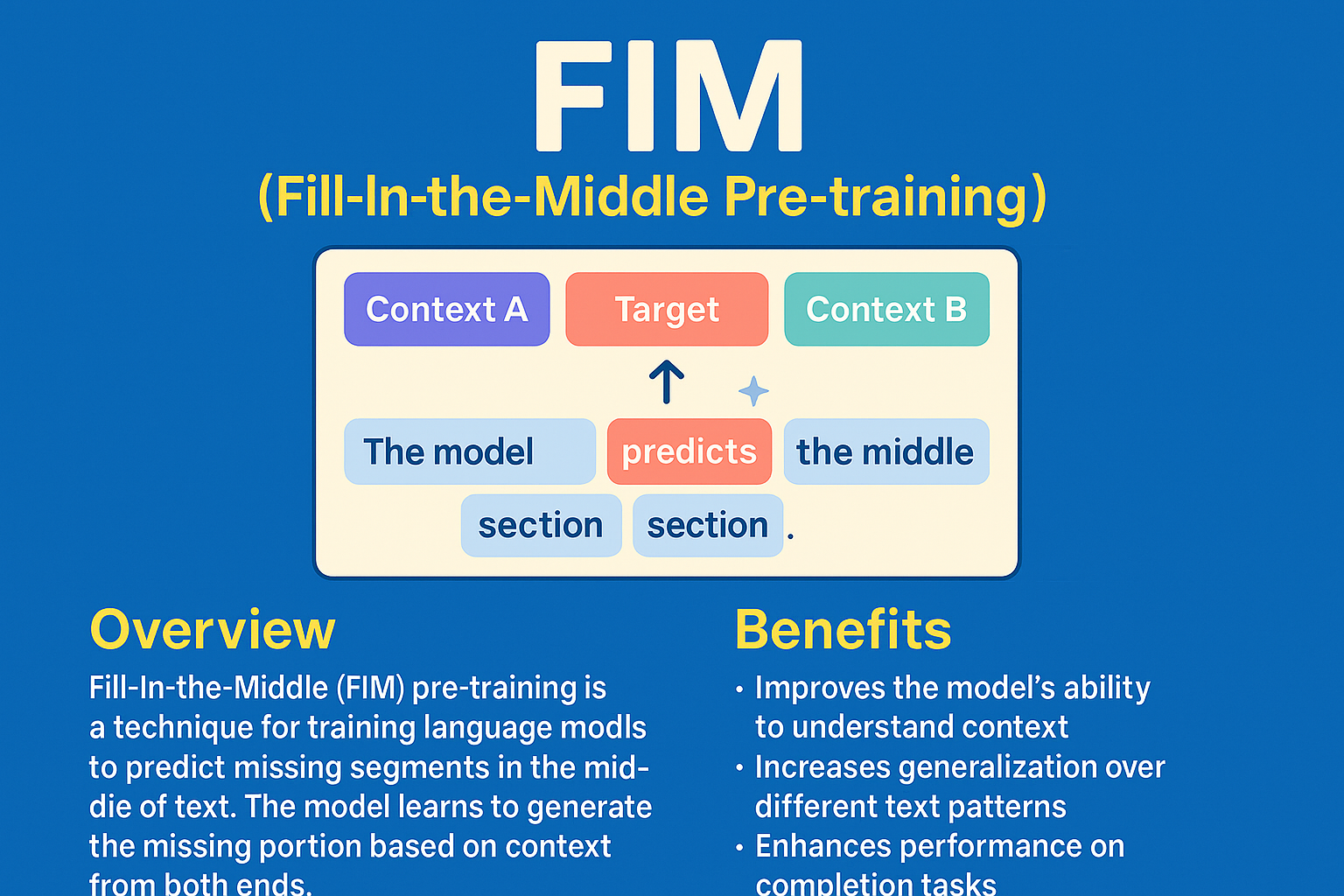 FIM
(Fill-In-the-Middle Pre-training)

Context A
Target
Context B

The model
predicts
the middle
section
section
.

Overview
Fill-In-the-Middle (FIM) pre-training is a technique for training language modls to predict missing segments in the middie of text. The model learns to generate the missing portion based on context from both ends.

Benefits
• Improves the model's ability to understand context
• Increases generalization over different text patterns
• Enhances performance on completion tasks